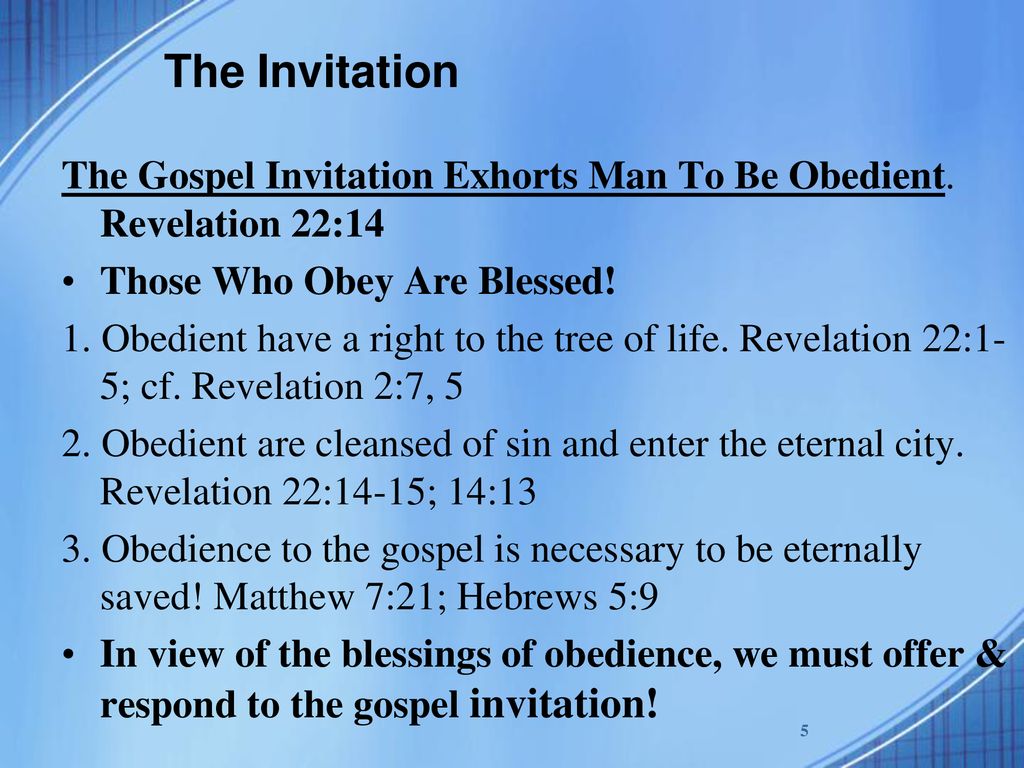 The Invitation

The Gospel Invitation Exhorts Man To Be Obedient. Revelation 22:14

• Those Who Obey Are Blessed!

1. Obedient have a right to the tree of life. Revelation 22:1-5; cf. Revelation 2:7, 5

2. Obedient are cleansed of sin and enter the eternal city. Revelation 22:14-15; 14:13

3. Obedience to the gospel is necessary to be eternally saved! Matthew 7:21; Hebrews 5:9

• In view of the blessings of obedience, we must offer & respond to the gospel invitation!

5